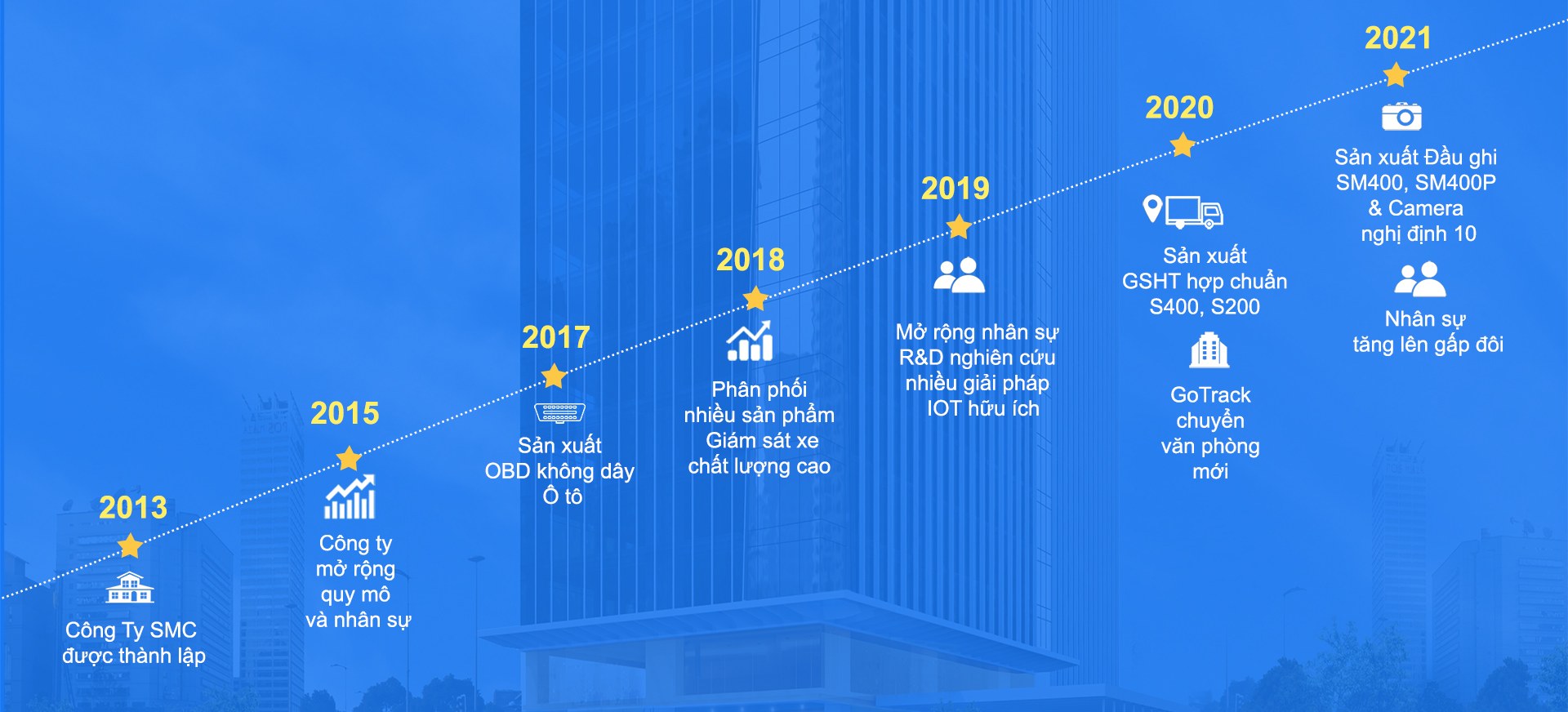 2013

Công Ty SMC được thành lập

2015

Công ty mở rộng quy mô và nhân sự

2017

Sản xuất OBD không dây Ô tô

2018

Phân phối nhiều sản phẩm Giám sát xe chất lượng cao

2019

Mở rộng nhân sự R&D nghiên cứu nhiều giải pháp IOT hữu ích

2020

Sản xuất GSHT hợp chuẩn S400, S200

GoTrack chuyển văn phòng mới

2021

Sản xuất Đầu ghi SM400, SM400P & Camera nghị định 10

Nhân sự tăng lên gấp đôi